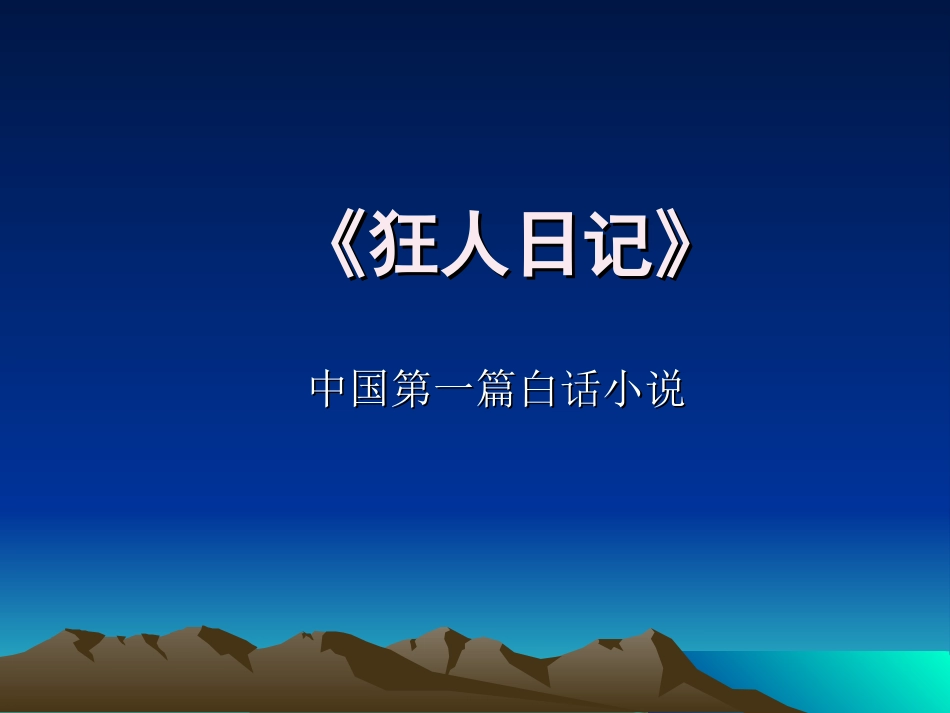 《狂人日记》

中国第一篇白话小说